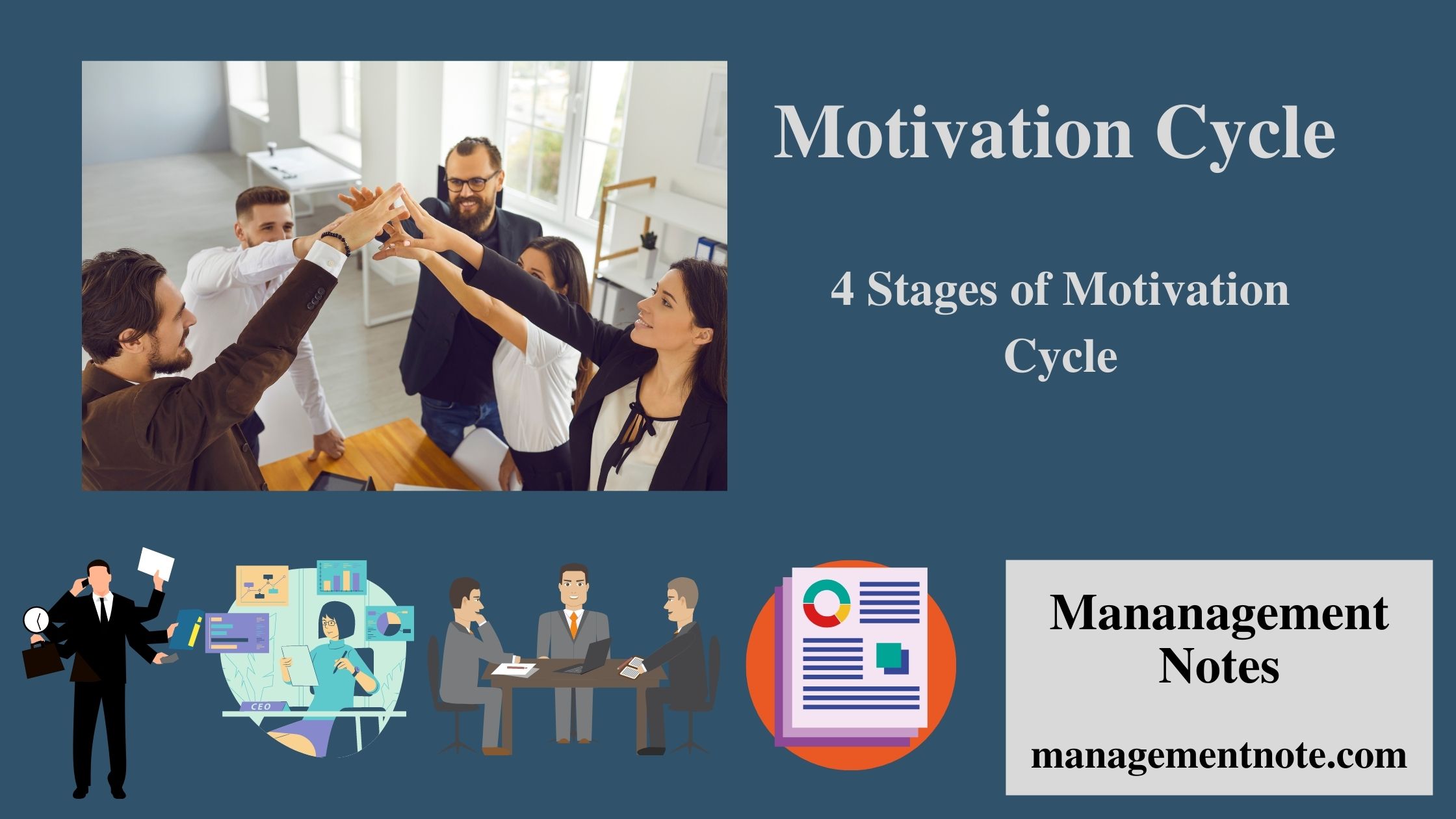 Motivation Cycle

4 Stages of Motivation Cycle

CEO

Mananagement Notes

managementnote.com